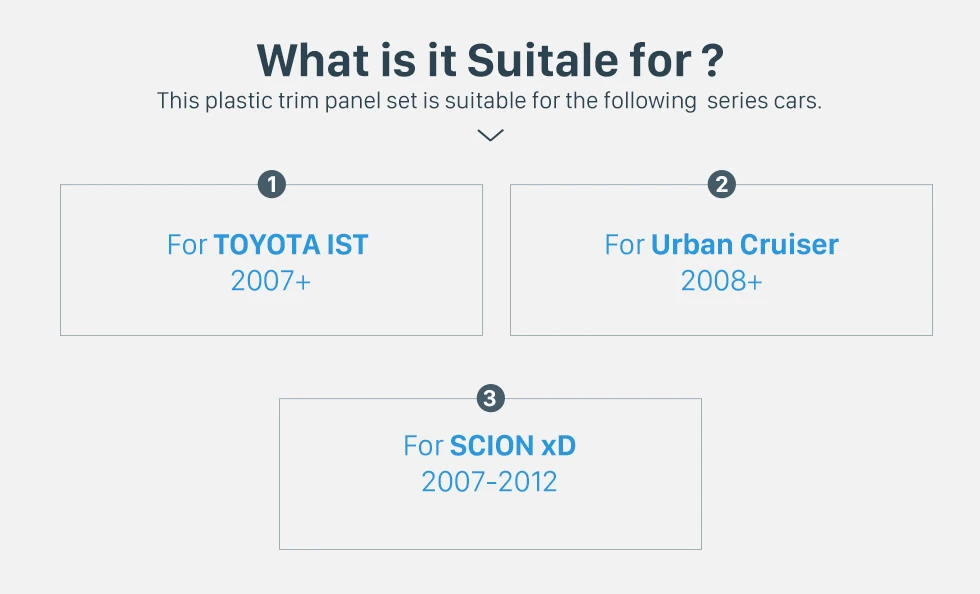 What is it Suitale for ?

This plastic trim panel set is suitable for the following series cars.

1

For TOYOTA IST
2007+

2

For Urban Cruiser
2008+

3

For SCION xD
2007-2012